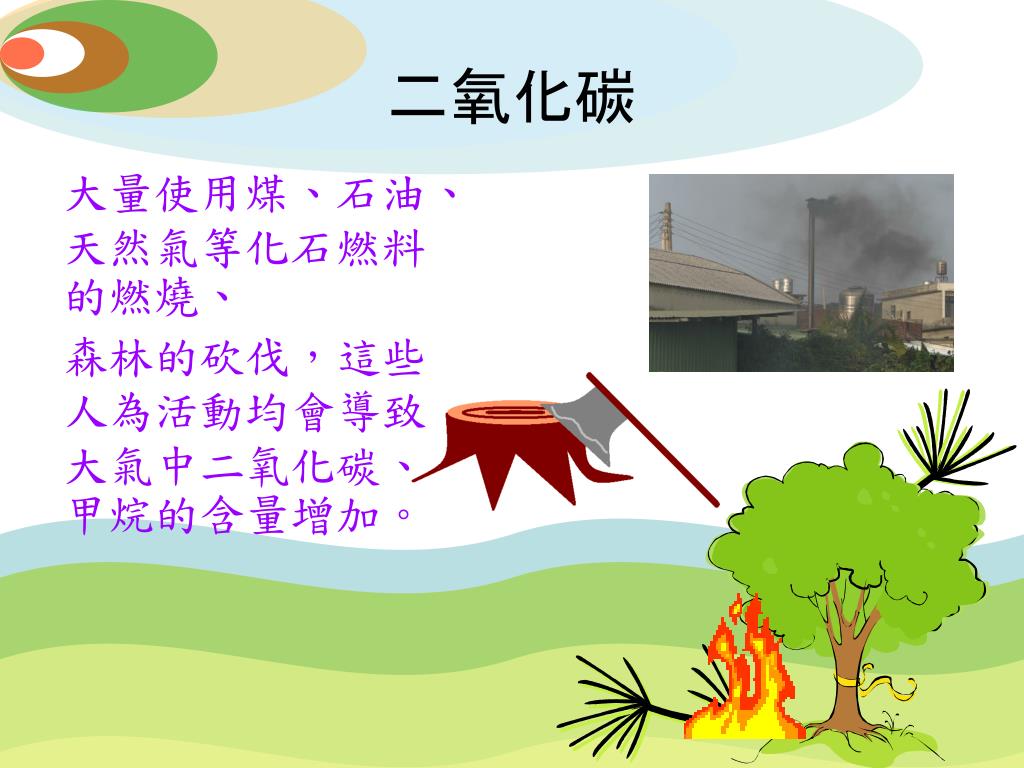 二氧化碳

大量使用煤、石油、天然氣等化石燃料的燃燒、

森林的砍伐，這些人為活動均會導致大氣中二氧化碳、甲烷的含量增加。